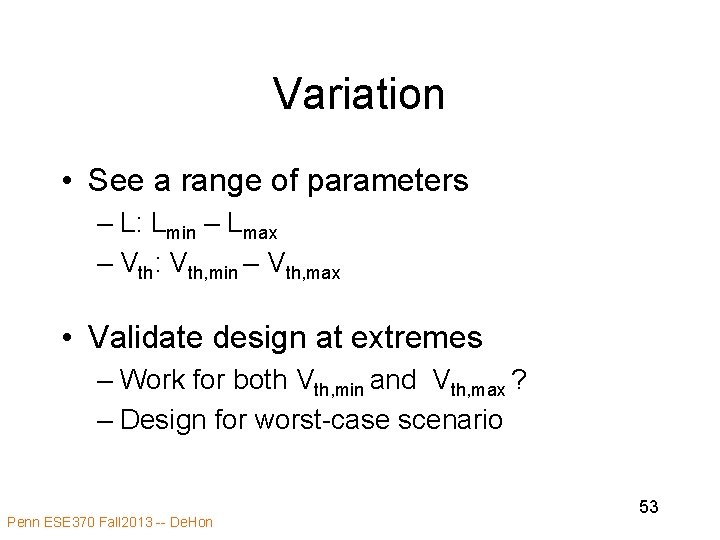 Variation

• See a range of parameters
– L: $L_{min}$ – $L_{max}$
– $V_{th}$: $V_{th,min}$ – $V_{th,max}$

• Validate design at extremes
– Work for both $V_{th,min}$ and $V_{th,max}$ ?
– Design for worst-case scenario

53

Penn ESE370 Fall2013 -- DeHon